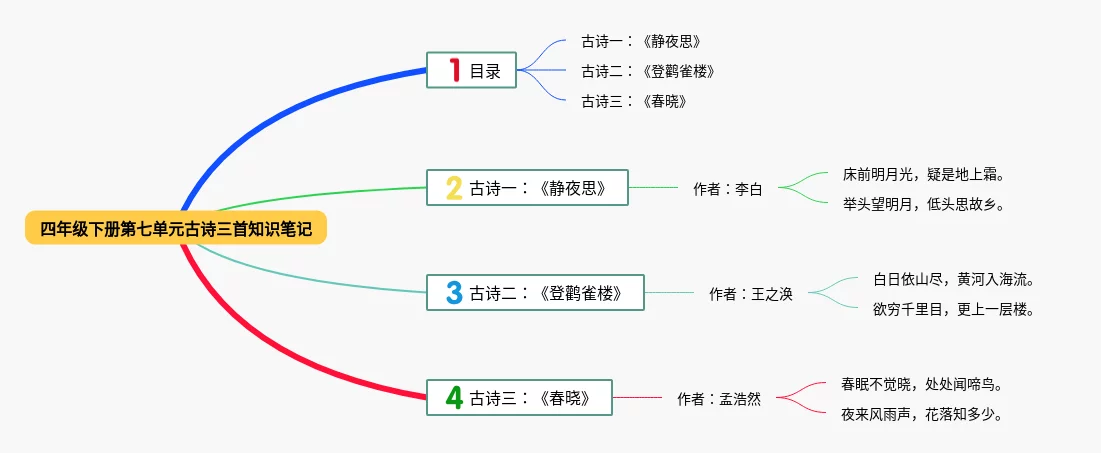 四年级下册第七单元古诗三首知识笔记

1 目录

古诗一：《静夜思》

古诗二：《登鹳雀楼》

古诗三：《春晓》

2 古诗一：《静夜思》

作者：李白

床前明月光，疑是地上霜。

举头望明月，低头思故乡。

3 古诗二：《登鹳雀楼》

作者：王之涣

白日依山尽，黄河入海流。

欲穷千里目，更上一层楼。

4 古诗三：《春晓》

作者：孟浩然

春眠不觉晓，处处闻啼鸟。

夜来风雨声，花落知多少。